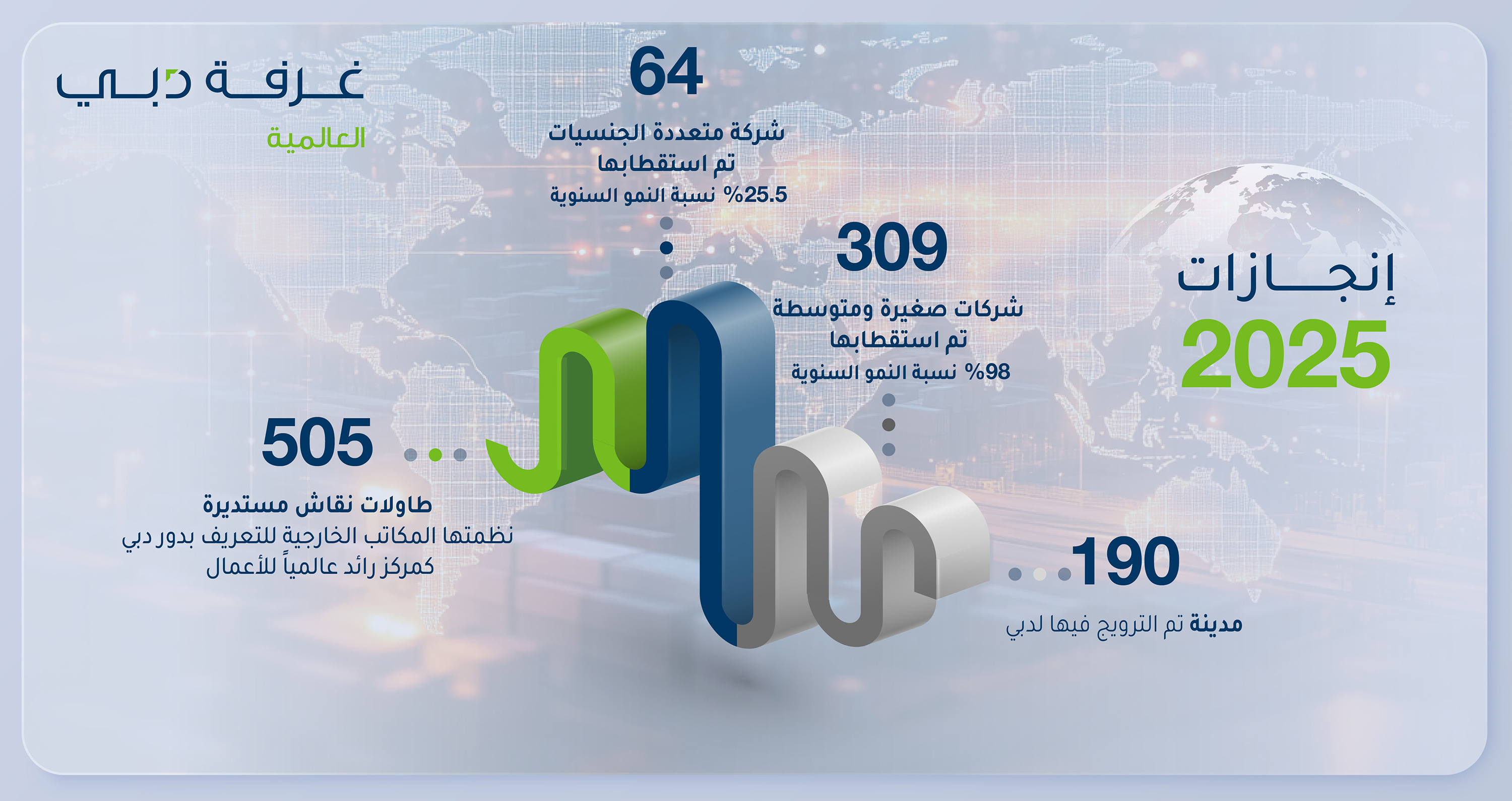 غرفة دبي
العالمية

إنجازات
2025

64
شركة متعددة الجنسيات
تم استقطابها
25.5% نسبة النمو السنوية

309
شركات صغيرة ومتوسطة
تم استقطابها
98% نسبة النمو السنوية

505
طاولات نقاش مستديرة
نظمتها المكاتب الخارجية للتعريف بدور دبي كمركز رائد عالمياً للأعمال

190
مدينة تم الترويج فيها لدبي